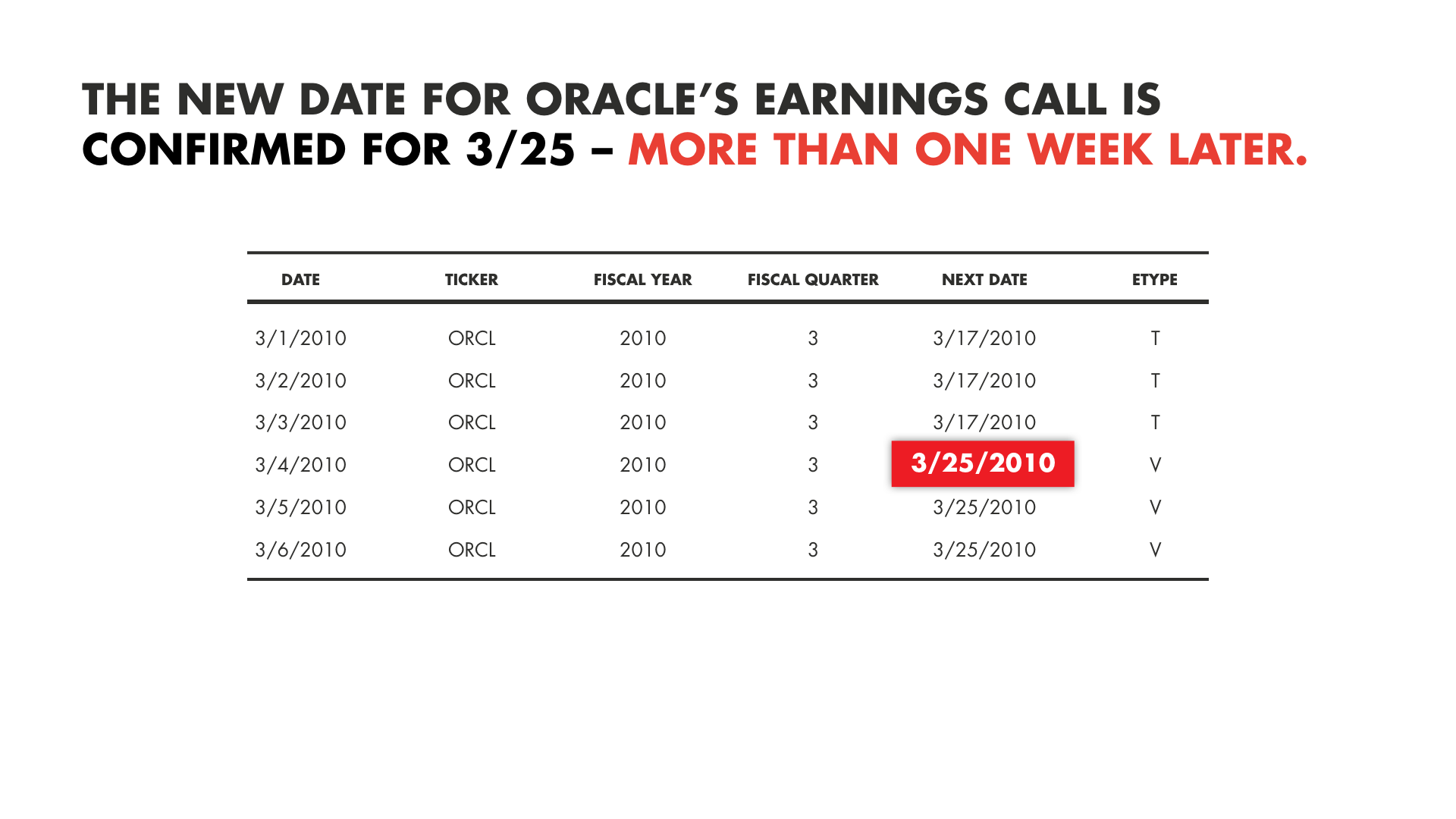 THE NEW DATE FOR ORACLE'S EARNINGS CALL IS CONFIRMED FOR 3/25 – MORE THAN ONE WEEK LATER.

| DATE | TICKER | FISCAL YEAR | FISCAL QUARTER | NEXT DATE | ETYPE |
|---|---|---|---|---|---|
| 3/1/2010 | ORCL | 2010 | 3 | 3/17/2010 | T |
| 3/2/2010 | ORCL | 2010 | 3 | 3/17/2010 | T |
| 3/3/2010 | ORCL | 2010 | 3 | 3/17/2010 | T |
| 3/4/2010 | ORCL | 2010 | 3 | 3/25/2010 | V |
| 3/5/2010 | ORCL | 2010 | 3 | 3/25/2010 | V |
| 3/6/2010 | ORCL | 2010 | 3 | 3/25/2010 | V |